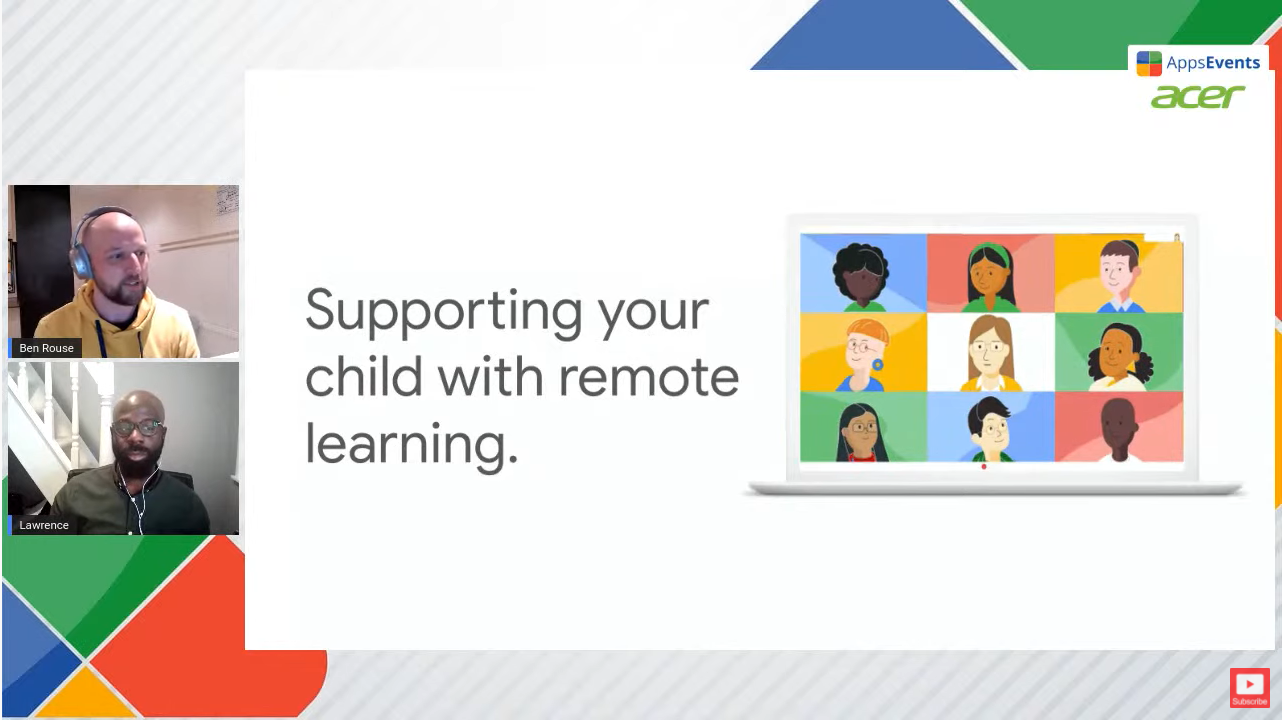 AppsEvents
acer

Ben Rouse

Lawrence

Supporting your child with remote learning.

Subscribe